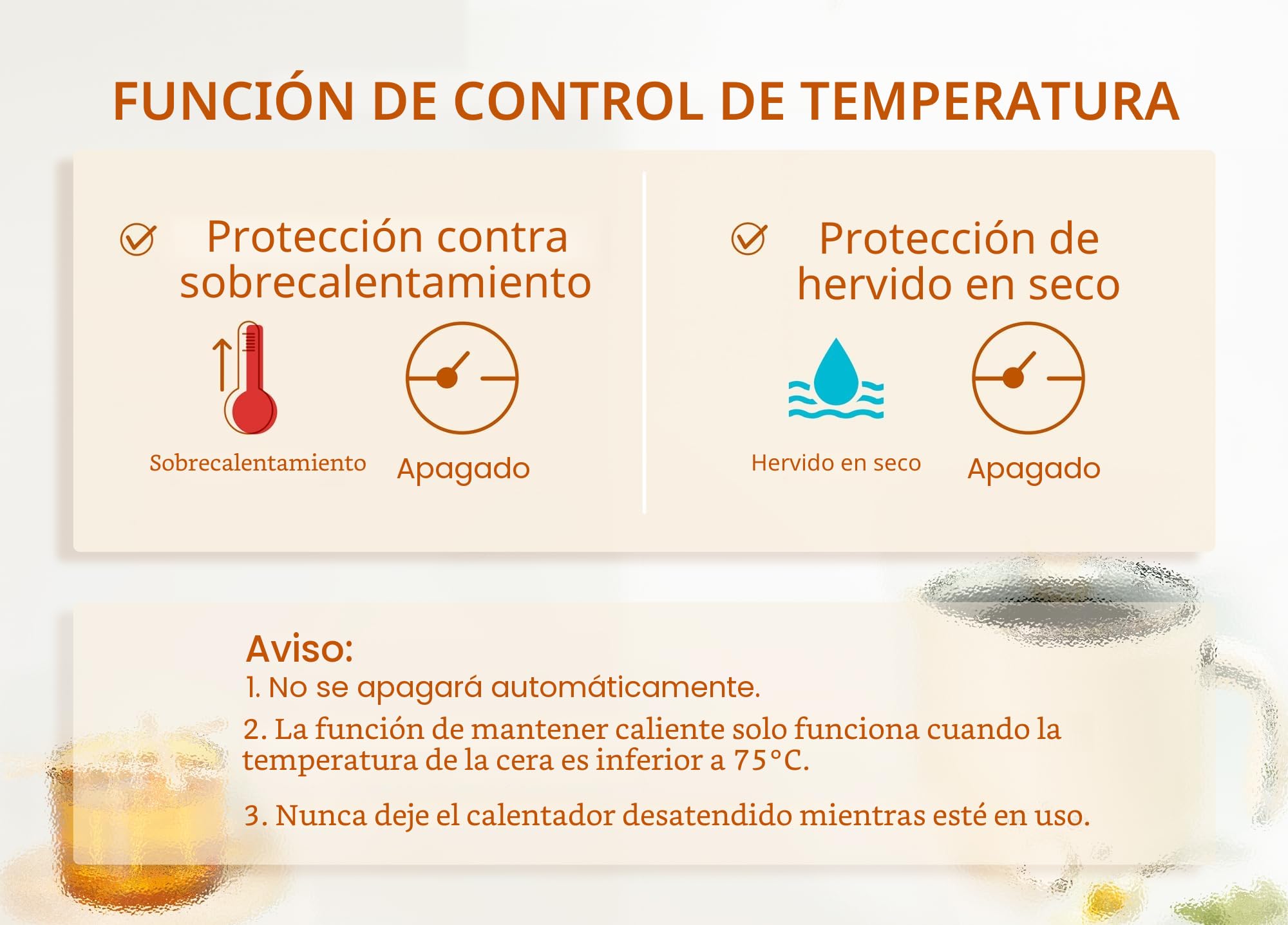 FUNCIÓN DE CONTROL DE TEMPERATURA

Protección contra sobrecalentamiento

Sobrecalentamiento

Apagado

Protección de hervido en seco

Hervido en seco

Apagado

Aviso:
1. No se apagará automáticamente.
2. La función de mantener caliente solo funciona cuando la temperatura de la cera es inferior a 75°C.
3. Nunca deje el calentador desatendido mientras esté en uso.